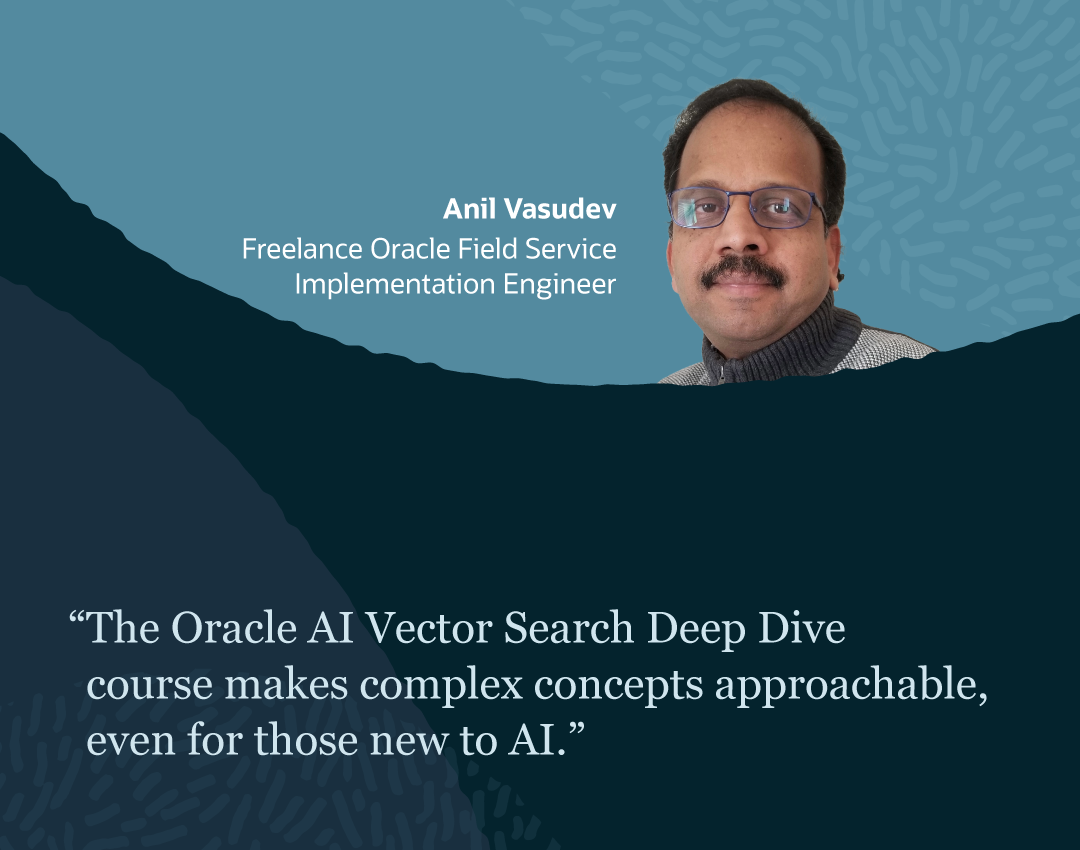 Anil Vasudev
Freelance Oracle Field Service Implementation Engineer

“The Oracle AI Vector Search Deep Dive course makes complex concepts approachable, even for those new to AI.”